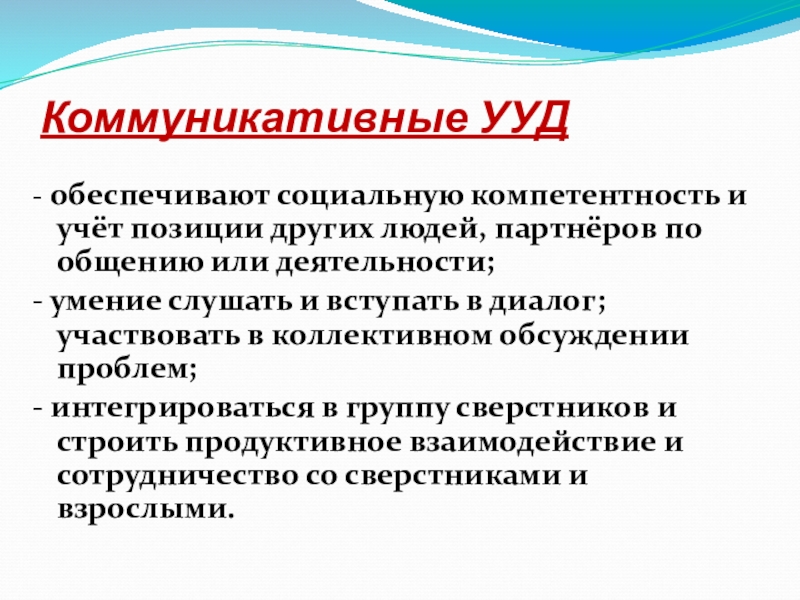 Коммуникативные УУД

- обеспечивают социальную компетентность и учёт позиции других людей, партнёров по общению или деятельности;

- умение слушать и вступать в диалог; участвовать в коллективном обсуждении проблем;

- интегрироваться в группу сверстников и строить продуктивное взаимодействие и сотрудничество со сверстниками и взрослыми.